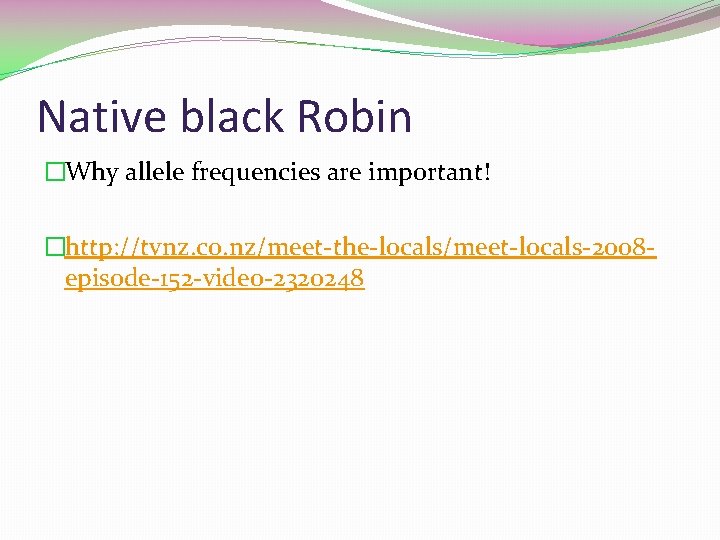 Native black Robin

Why allele frequencies are important!

http://tvnz.co.nz/meet-the-locals/meet-locals-2008-episode-152-video-2320248